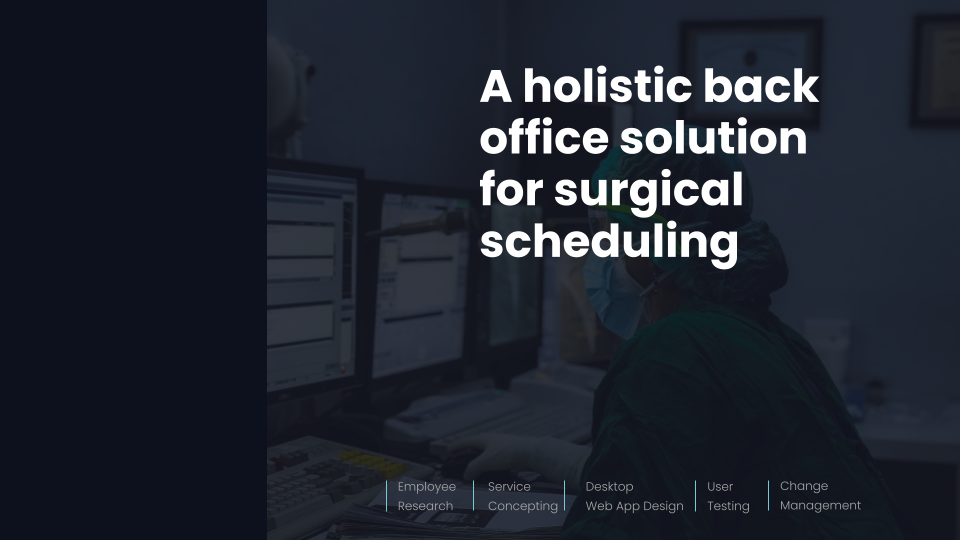 A holistic back office solution for surgical scheduling

Employee Research

Service Concepting

Desktop Web App Design

User Testing

Change Management